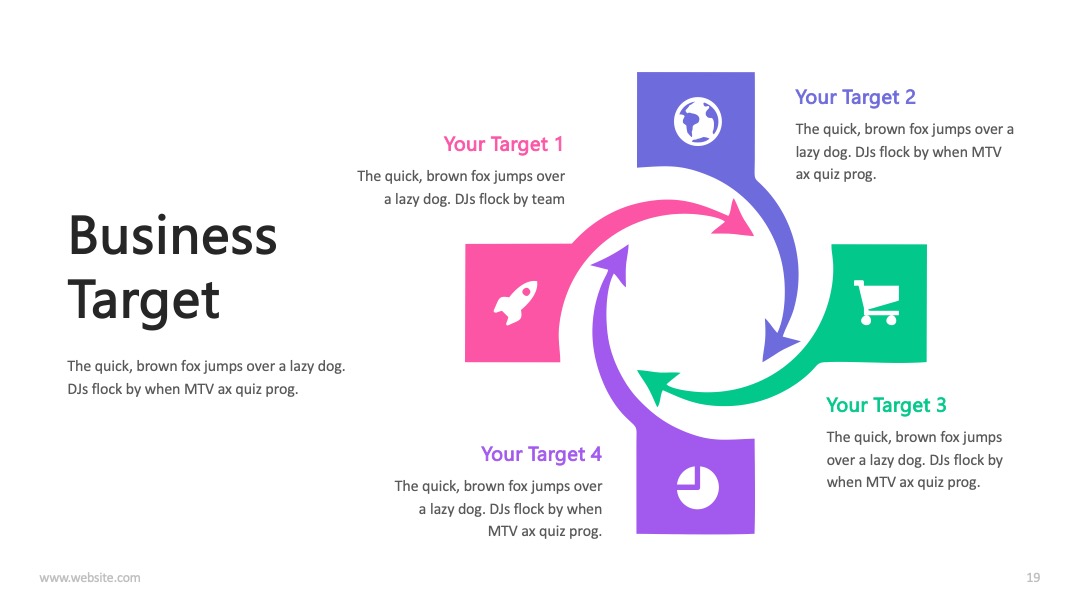 Business Target

The quick, brown fox jumps over a lazy dog. DJs flock by when MTV ax quiz prog.

Your Target 1

The quick, brown fox jumps over a lazy dog. DJs flock by team

Your Target 2

The quick, brown fox jumps over a lazy dog. DJs flock by when MTV ax quiz prog.

Your Target 3

The quick, brown fox jumps over a lazy dog. DJs flock by when MTV ax quiz prog.

Your Target 4

The quick, brown fox jumps over a lazy dog. DJs flock by when MTV ax quiz prog.

www.website.com

19